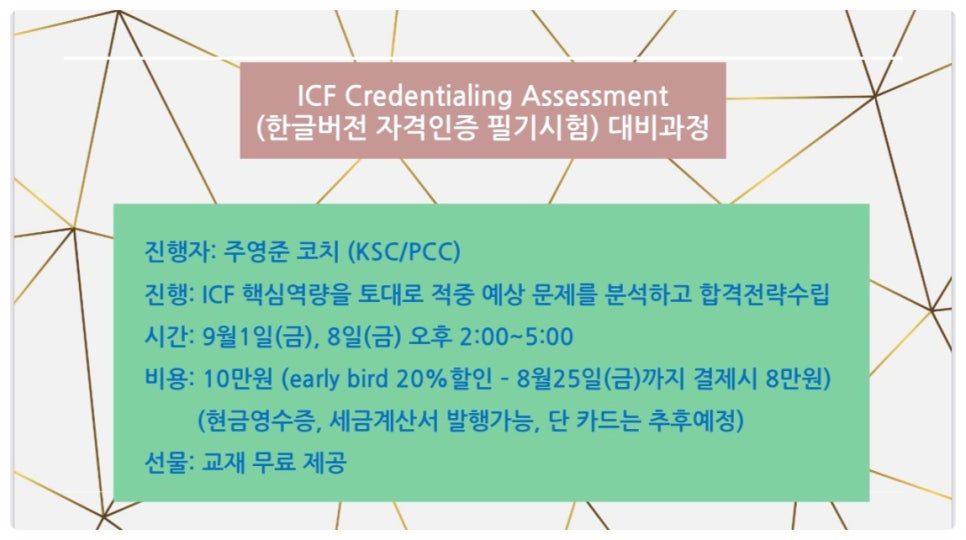 ICF Credentialing Assessment
(한글버전 자격인증 필기시험) 대비과정

진행자: 주영준 코치 (KSC/PCC)
진행: ICF 핵심역량을 토대로 적중 예상 문제를 분석하고 합격전략수립
시간: 9월1일(금), 8일(금) 오후 2:00~5:00
비용: 10만원 (early bird 20%할인 - 8월25일(금)까지 결제시 8만원)
(현금영수증, 세금계산서 발행가능, 단 카드는 추후예정)
선물: 교재 무료 제공